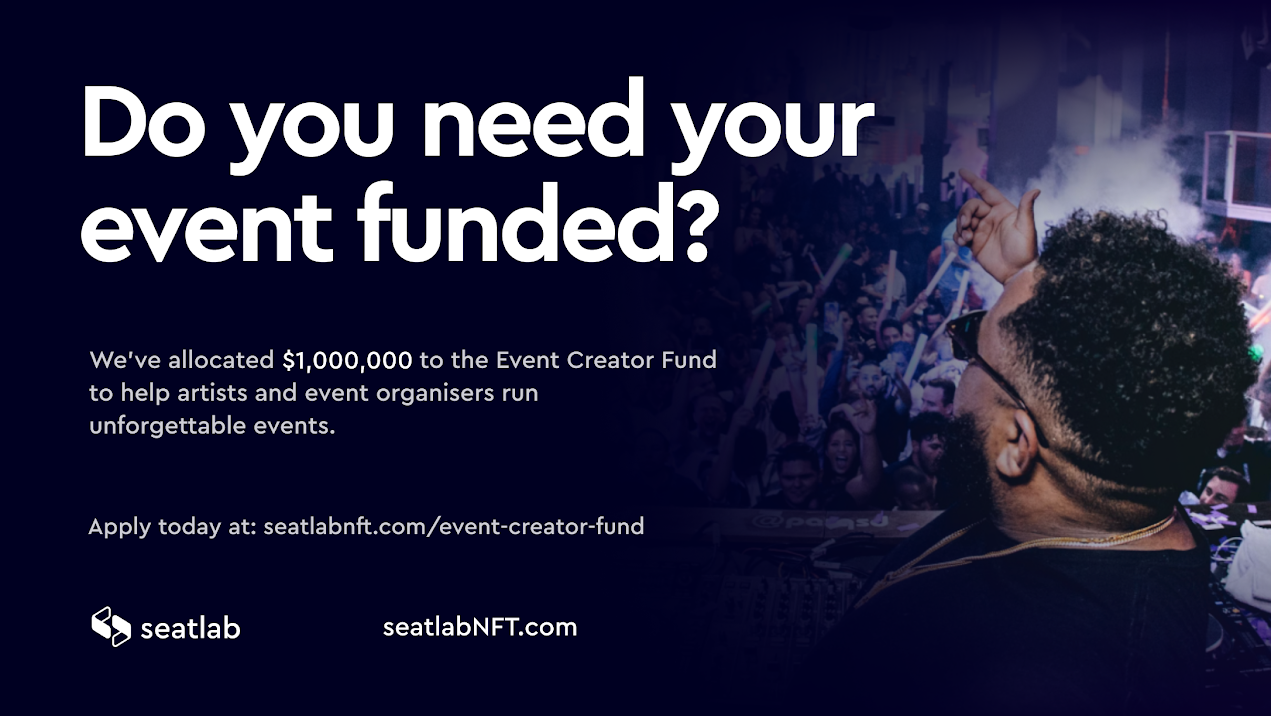 Do you need your event funded?

We've allocated $1,000,000 to the Event Creator Fund to help artists and event organisers run unforgettable events.

Apply today at: seatlabnft.com/event-creator-fund

seatlab

seatlabNFT.com